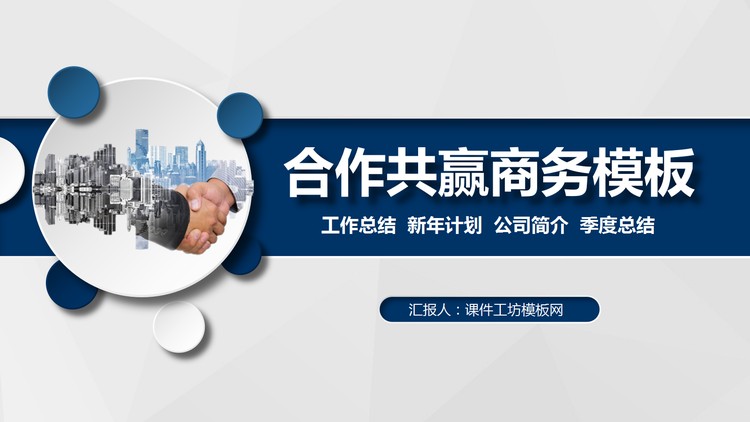 合作共赢商务模板

工作总结 新年计划 公司简介 季度总结

汇报人：课件工坊模板网